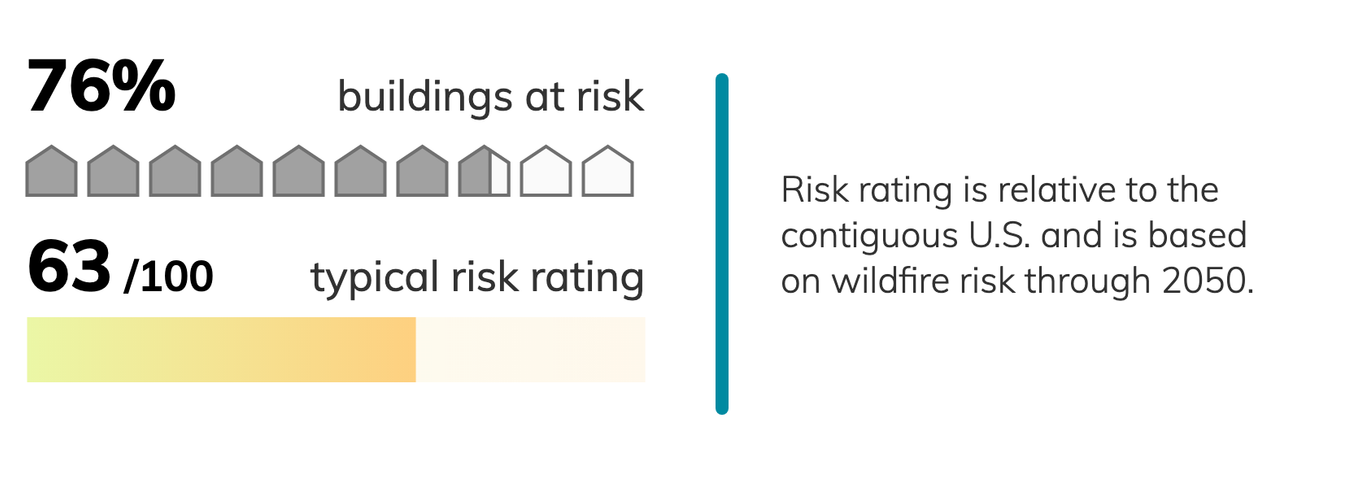 76% buildings at risk

63 /100 typical risk rating

Risk rating is relative to the contiguous U.S. and is based on wildfire risk through 2050.